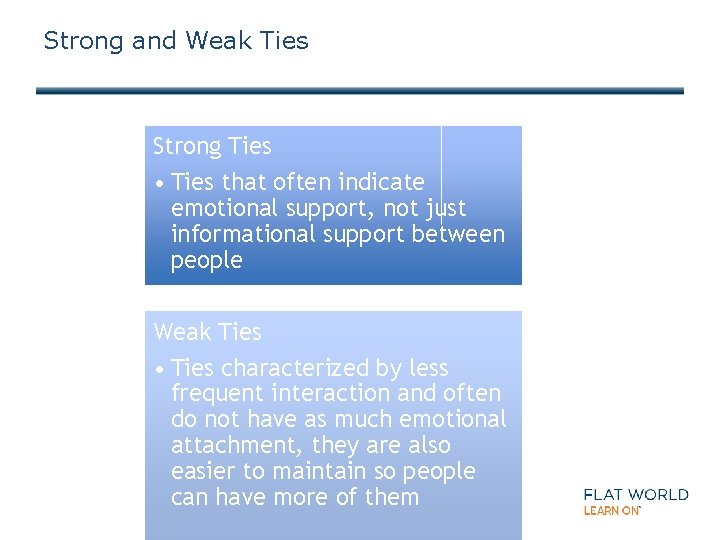 Strong and Weak Ties

Strong Ties

• Ties that often indicate emotional support, not just informational support between people

Weak Ties

• Ties characterized by less frequent interaction and often do not have as much emotional attachment, they are also easier to maintain so people can have more of them

FLAT WORLD
LEARN ON